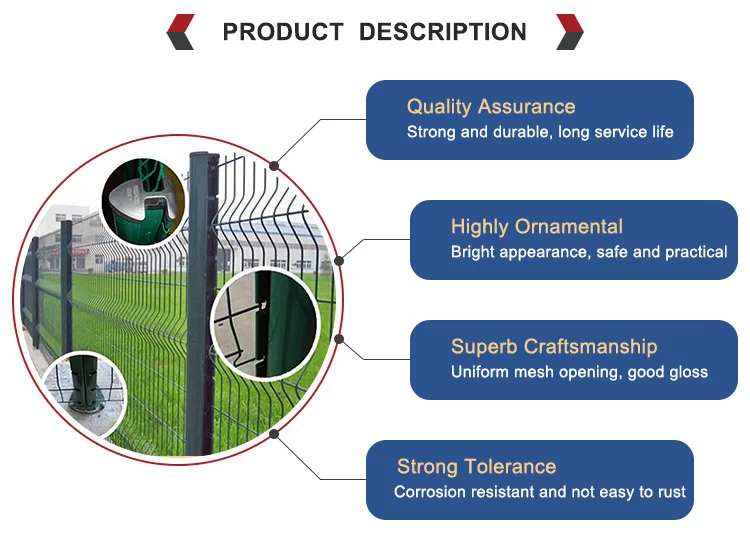 PRODUCT DESCRIPTION

Quality Assurance
Strong and durable, long service life

Highly Ornamental
Bright appearance, safe and practical

Superb Craftsmanship
Uniform mesh opening, good gloss

Strong Tolerance
Corrosion resistant and not easy to rust